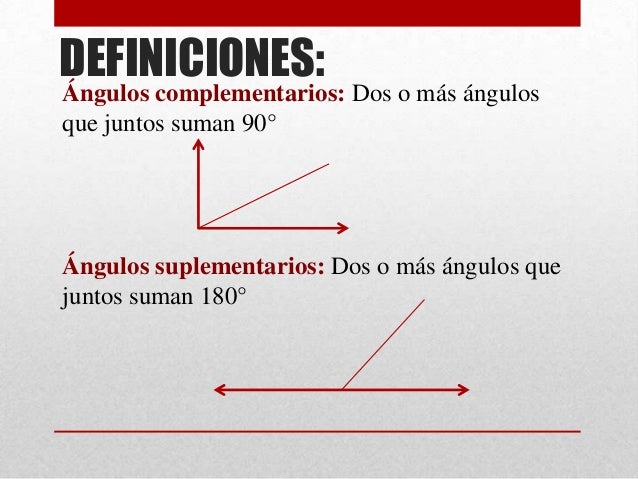 DEFINICIONES:

Ángulos complementarios: Dos o más ángulos que juntos suman 90°

Ángulos suplementarios: Dos o más ángulos que juntos suman 180°